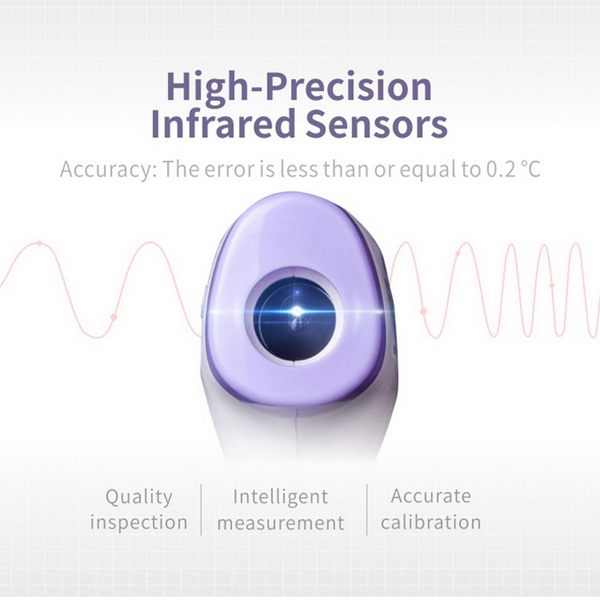 High-Precision Infrared Sensors

Accuracy: The error is less than or equal to 0.2 °C

Quality inspection

Intelligent measurement

Accurate calibration